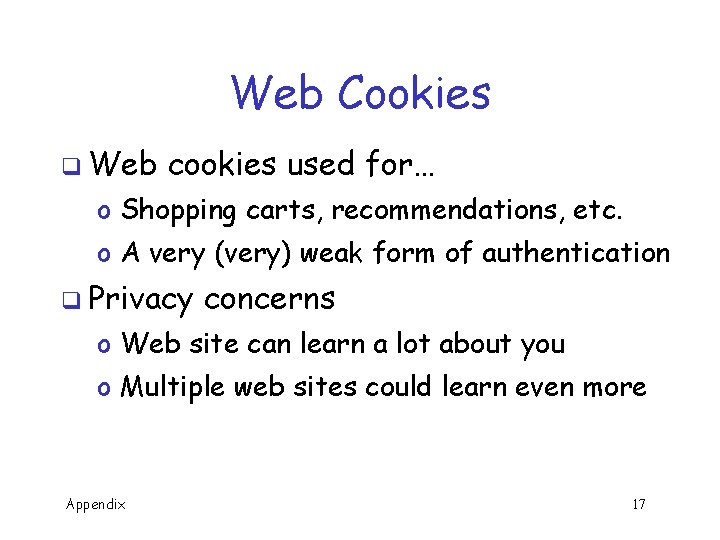 Web Cookies

❑ Web cookies used for…

o Shopping carts, recommendations, etc.

o A very (very) weak form of authentication

❑ Privacy concerns

o Web site can learn a lot about you

o Multiple web sites could learn even more

Appendix

17